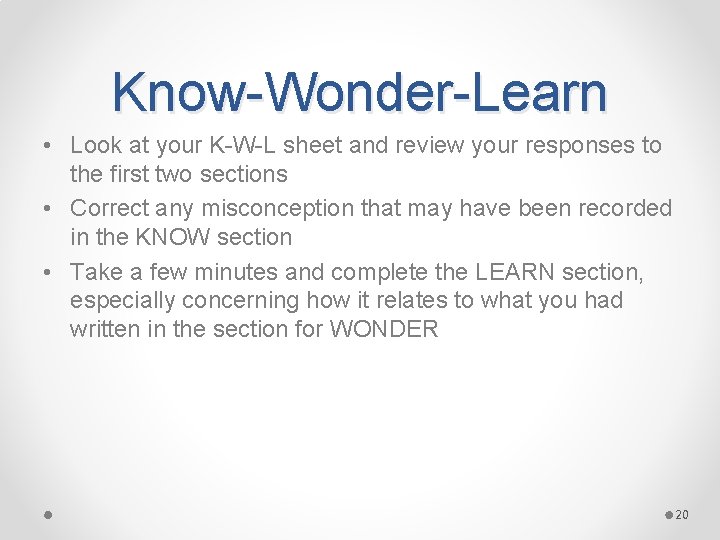 Know-Wonder-Learn

• Look at your K-W-L sheet and review your responses to the first two sections
• Correct any misconception that may have been recorded in the KNOW section
• Take a few minutes and complete the LEARN section, especially concerning how it relates to what you had written in the section for WONDER

20